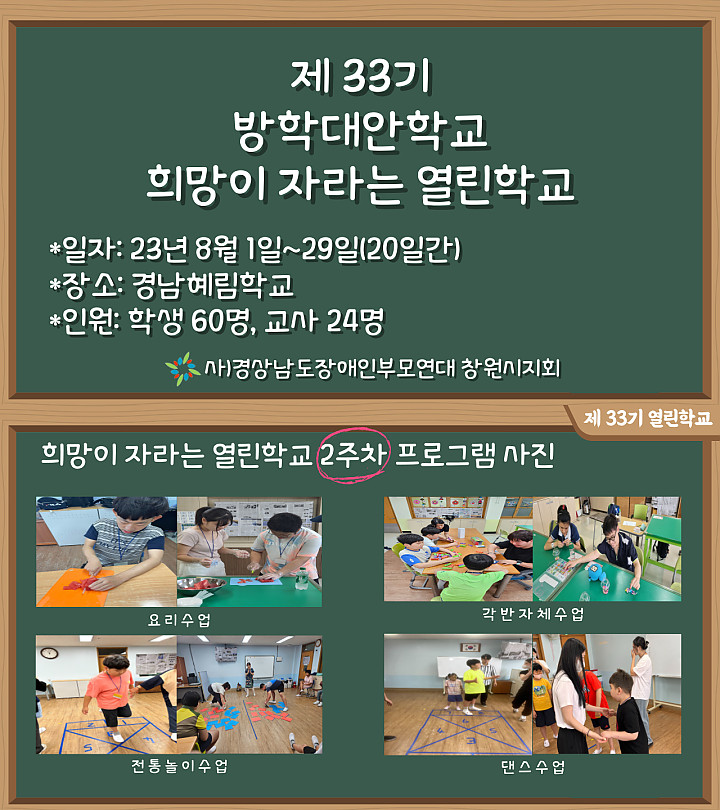 제 33기
방학대안학교
희망이 자라는 열린학교

*일자: 23년 8월 1일~29일(20일간)
*장소: 경남혜림학교
*인원: 학생 60명, 교사 24명

사)경상남도장애인부모연대 창원시지회

제 33기 열린학교

희망이 자라는 열린학교 2주차 프로그램 사진

요리수업

각반자체수업

전통놀이수업

댄스수업